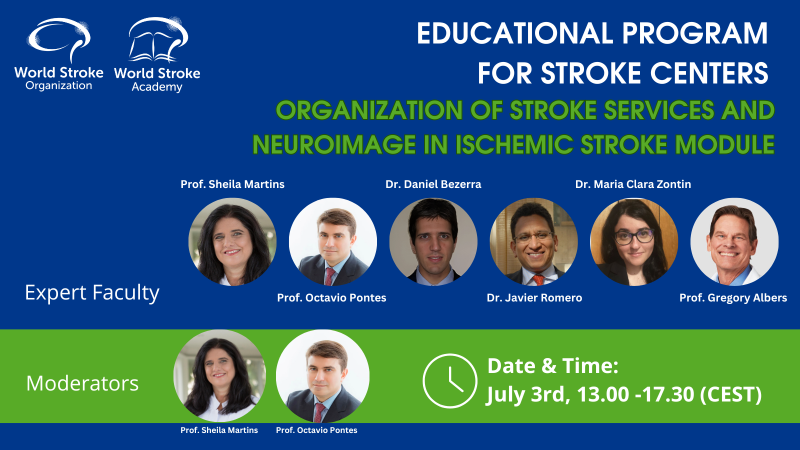 World Stroke Organization

World Stroke Academy

EDUCATIONAL PROGRAM FOR STROKE CENTERS

ORGANIZATION OF STROKE SERVICES AND NEUROIMAGE IN ISCHEMIC STROKE MODULE

Prof. Sheila Martins

Dr. Daniel Bezerra

Dr. Maria Clara Zontin

Expert Faculty

Prof. Octavio Pontes

Dr. Javier Romero

Prof. Gregory Albers

Moderators

Prof. Sheila Martins

Prof. Octavio Pontes

Date & Time:
July 3rd, 13.00 -17.30 (CEST)